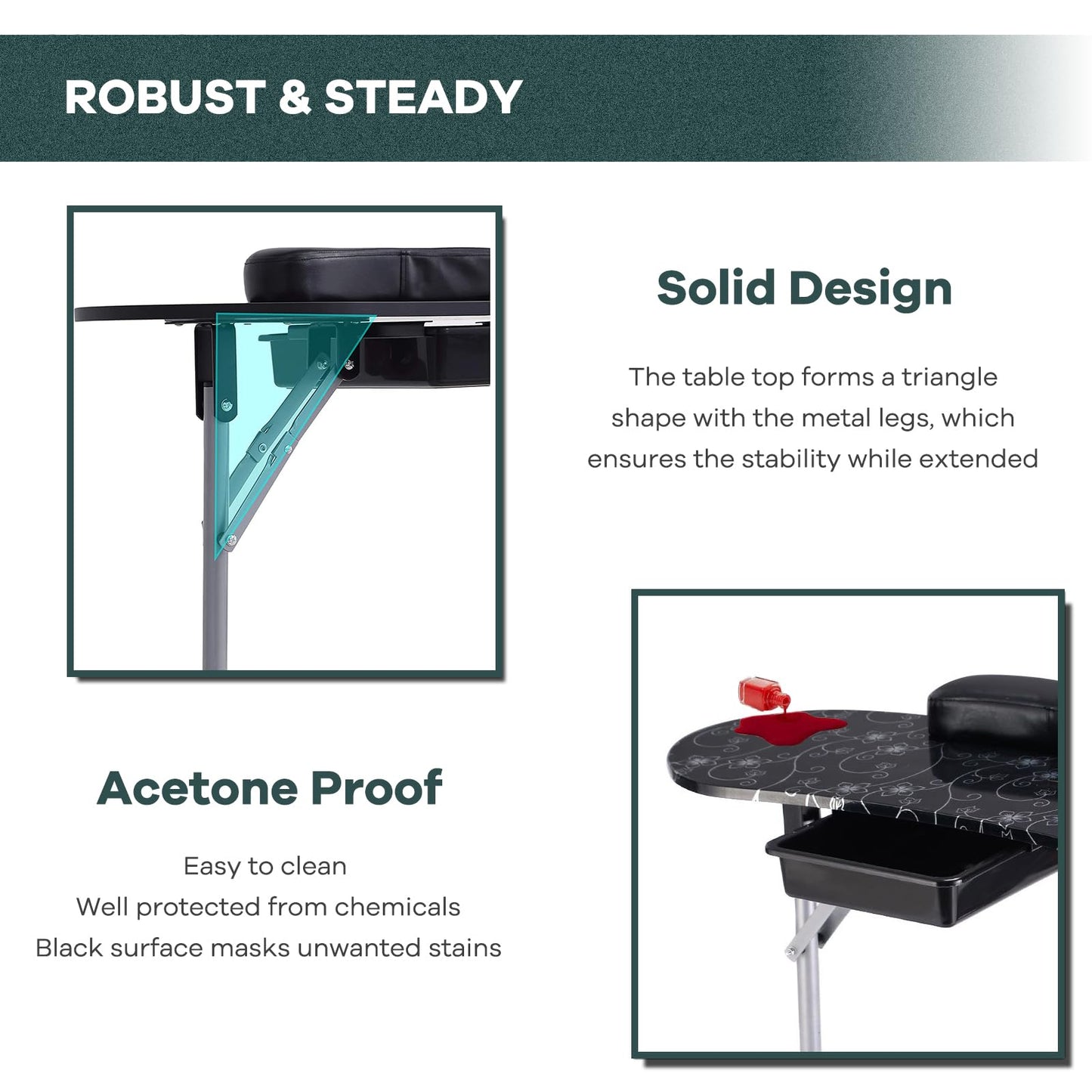 ROBUST & STEADY

Solid Design

The table top forms a triangle shape with the metal legs, which ensures the stability while extended

Acetone Proof

Easy to clean
Well protected from chemicals
Black surface masks unwanted stains